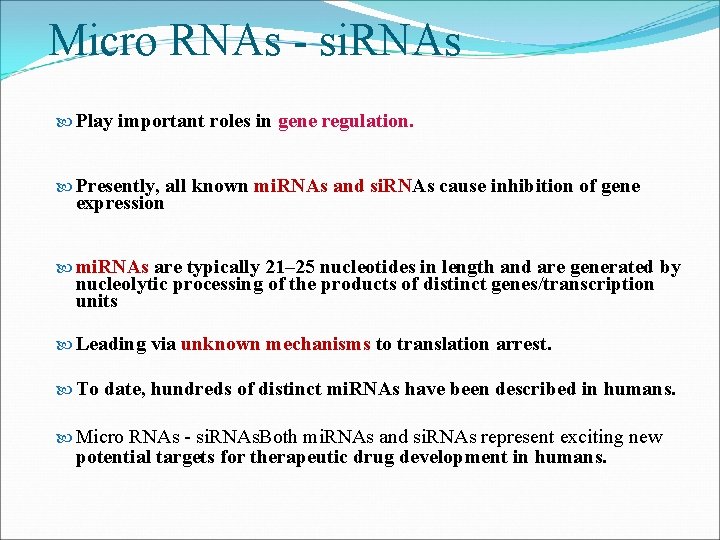 Micro RNAs - siRNAs

Play important roles in gene regulation.

Presently, all known miRNAs and siRNAs cause inhibition of gene expression

miRNAs are typically 21–25 nucleotides in length and are generated by nucleolytic processing of the products of distinct genes/transcription units

Leading via unknown mechanisms to translation arrest.

To date, hundreds of distinct miRNAs have been described in humans.

Micro RNAs - siRNAsBoth miRNAs and siRNAs represent exciting new potential targets for therapeutic drug development in humans.